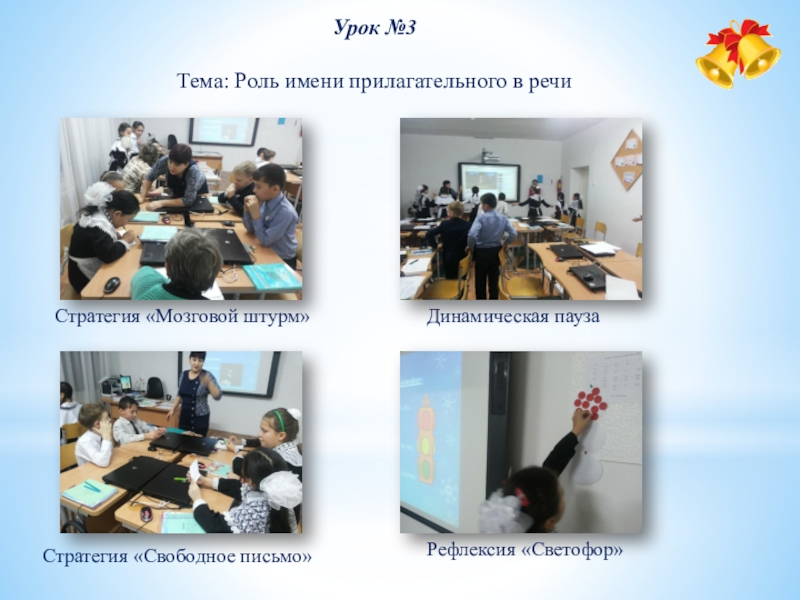 Урок №3

Тема: Роль имени прилагательного в речи

Стратегия «Мозговой штурм»

Динамическая пауза

Стратегия «Свободное письмо»

Рефлексия «Светофор»